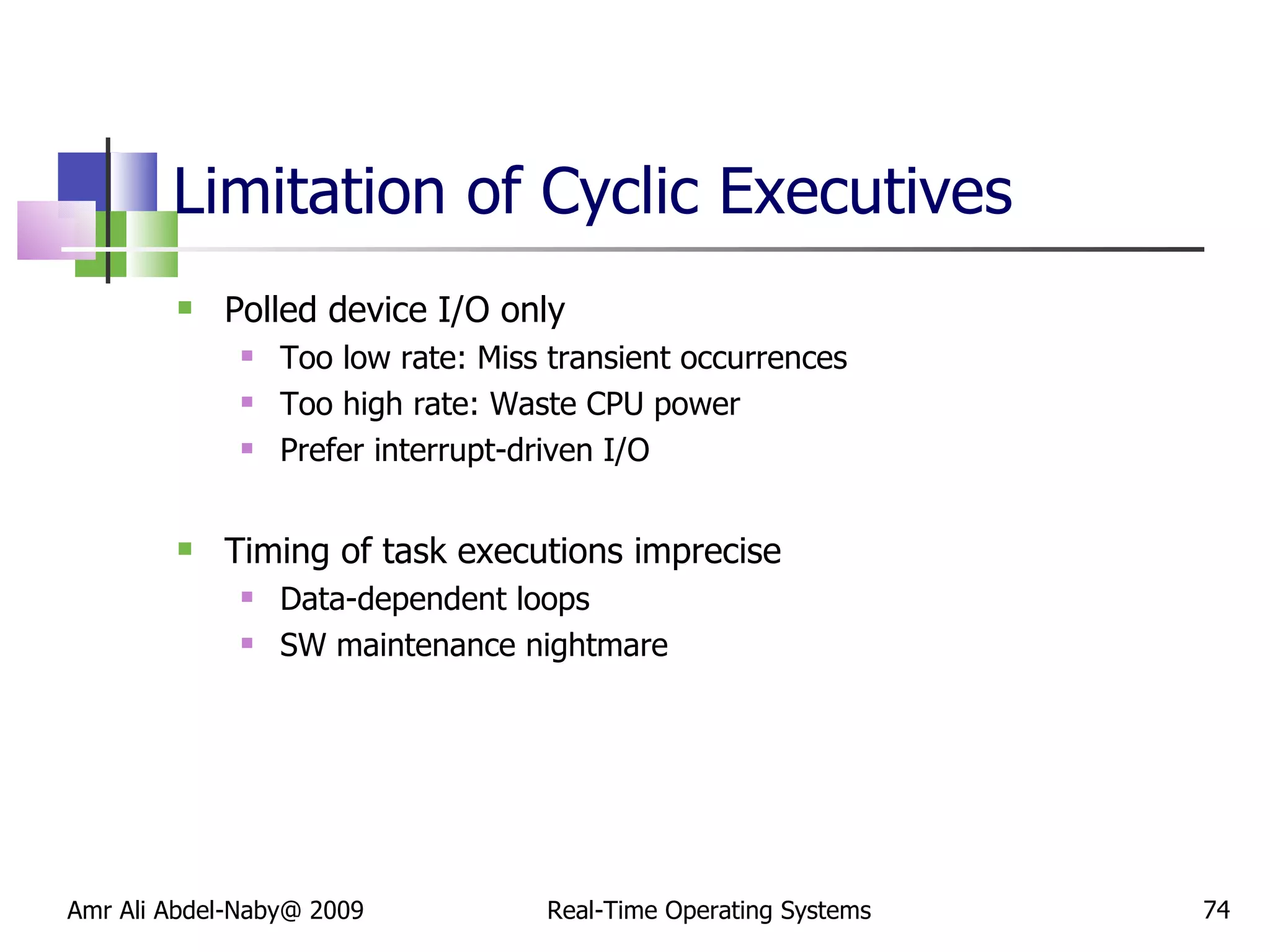 Limitation of Cyclic Executives

- Polled device I/O only
  - Too low rate: Miss transient occurrences
  - Too high rate: Waste CPU power
  - Prefer interrupt-driven I/O

- Timing of task executions imprecise
  - Data-dependent loops
  - SW maintenance nightmare

Amr Ali Abdel-Naby@ 2009

Real-Time Operating Systems

74